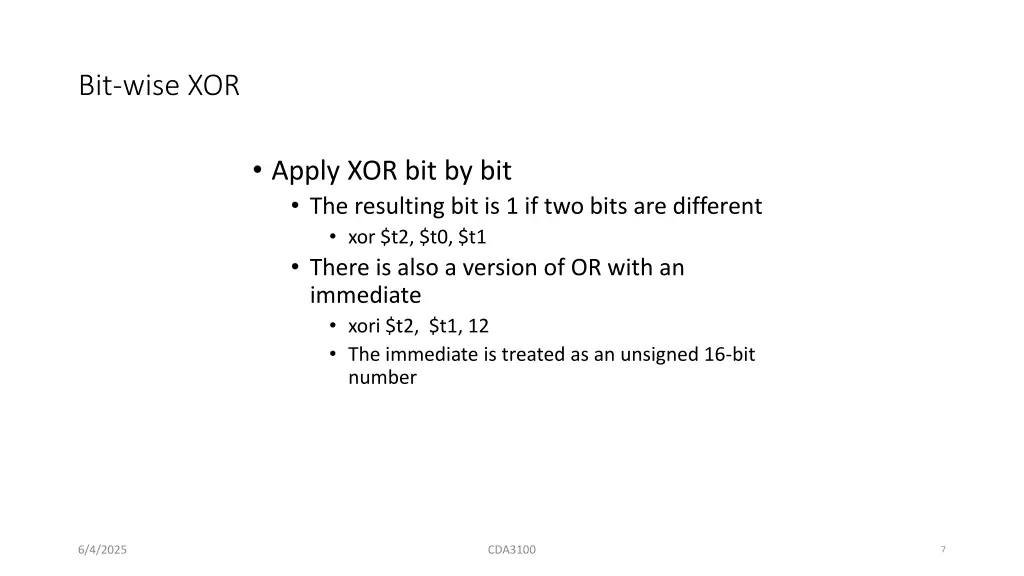 Bit-wise XOR

• Apply XOR bit by bit
  • The resulting bit is 1 if two bits are different
    • xor \$t2, \$t0, \$t1
  • There is also a version of OR with an immediate
    • xori \$t2, \$t1, 12
    • The immediate is treated as an unsigned 16-bit number

6/4/2025

CDA3100

7